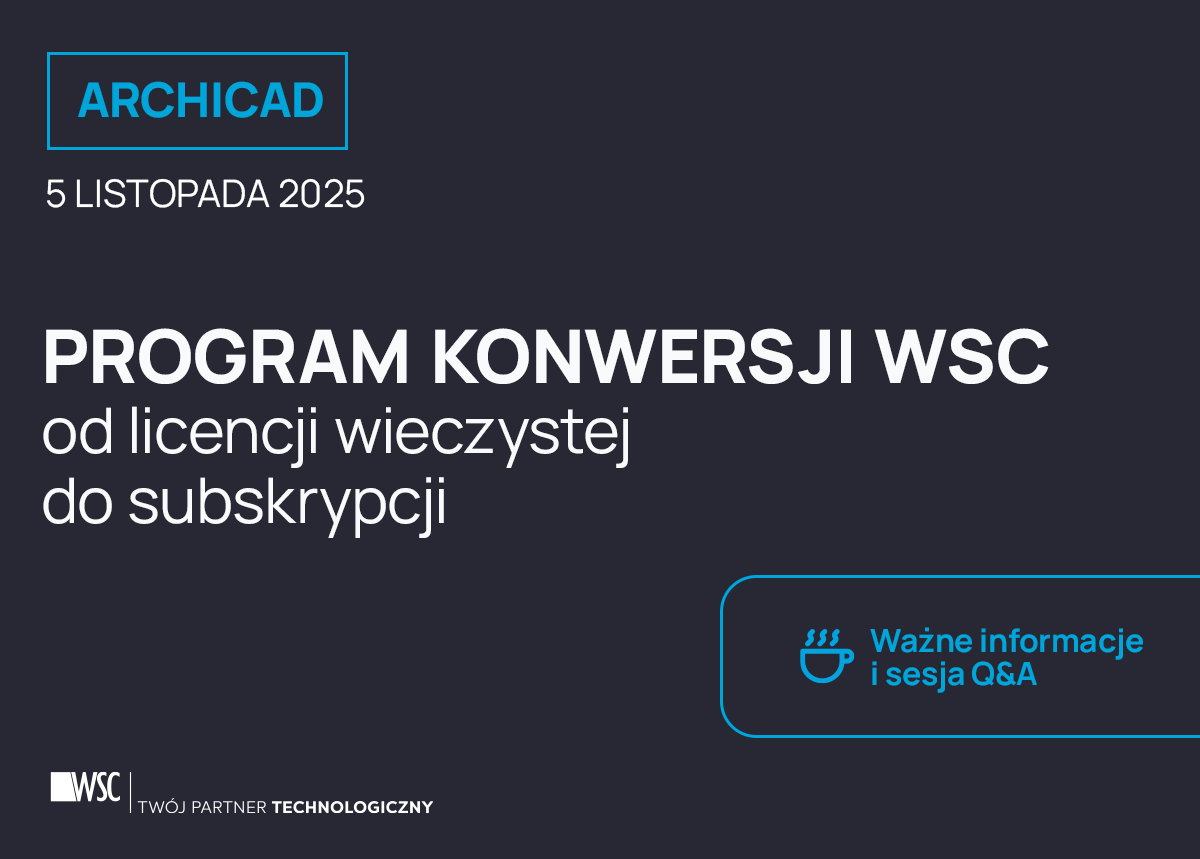 ARCHICAD

5 LISTOPADA 2025

PROGRAM KONWERSJI WSC
od licencji wieczystej
do subskrypcji

Ważne informacje
i sesja Q&A

WSC | TWÓJ PARTNER TECHNOLOGICZNY